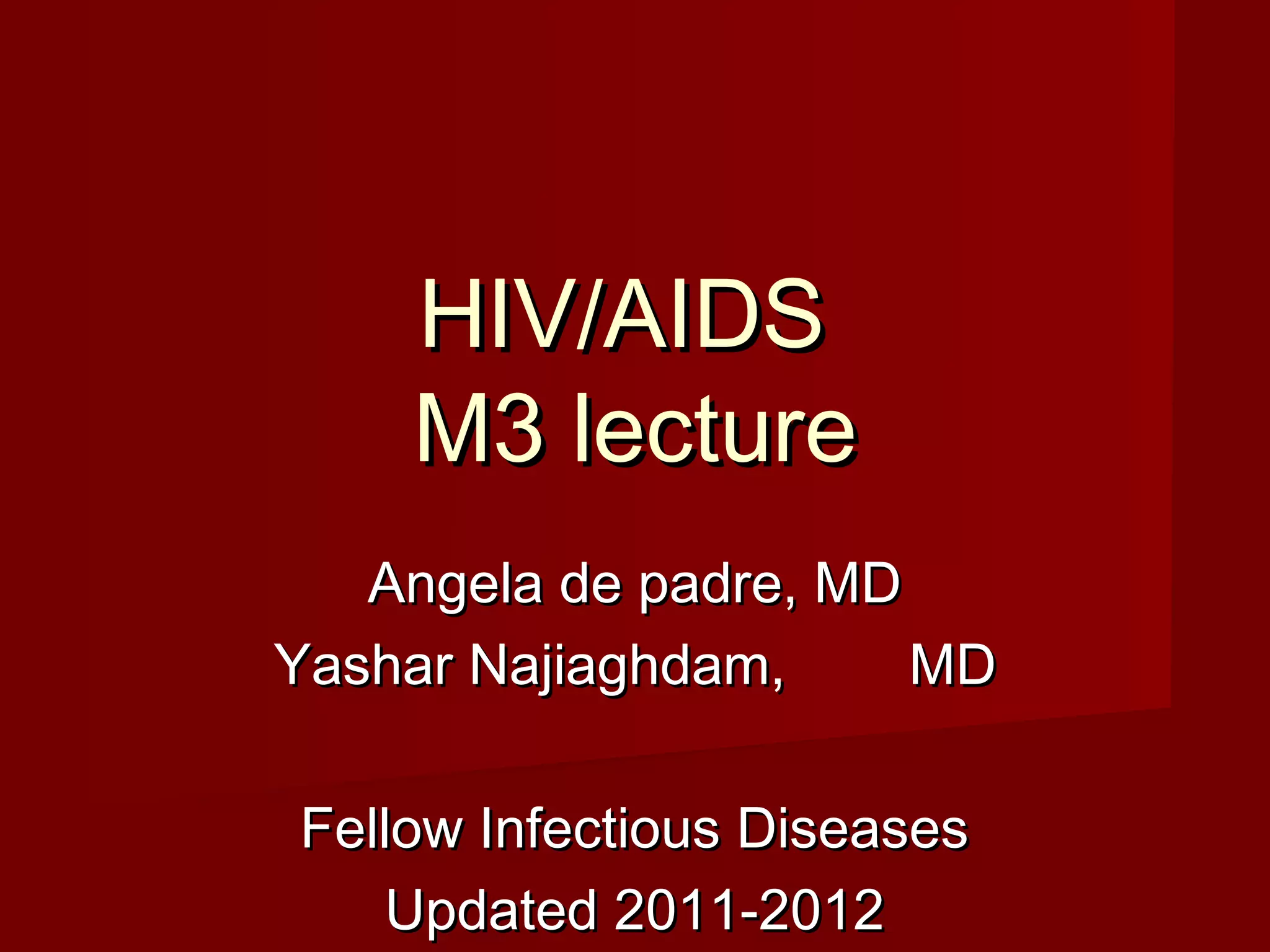 HIV/AIDS
M3 lecture

Angela de padre, MD
Yashar Najiaghdam, MD

Fellow Infectious Diseases
Updated 2011-2012